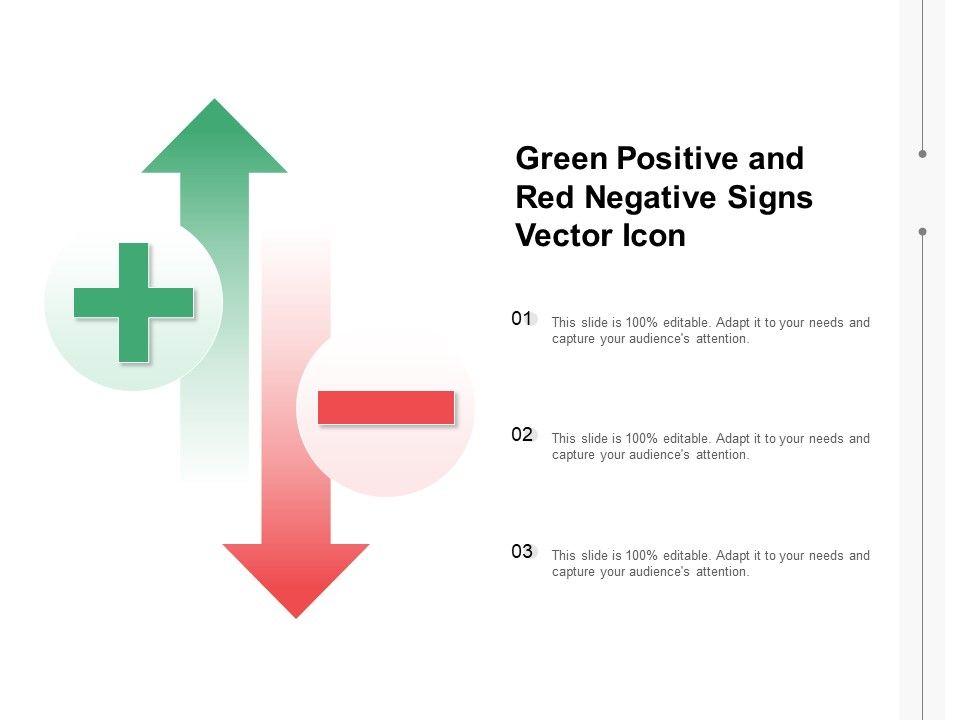 Green Positive and Red Negative Signs Vector Icon

01 This slide is 100% editable. Adapt it to your needs and capture your audience's attention.

02 This slide is 100% editable. Adapt it to your needs and capture your audience's attention.

03 This slide is 100% editable. Adapt it to your needs and capture your audience's attention.